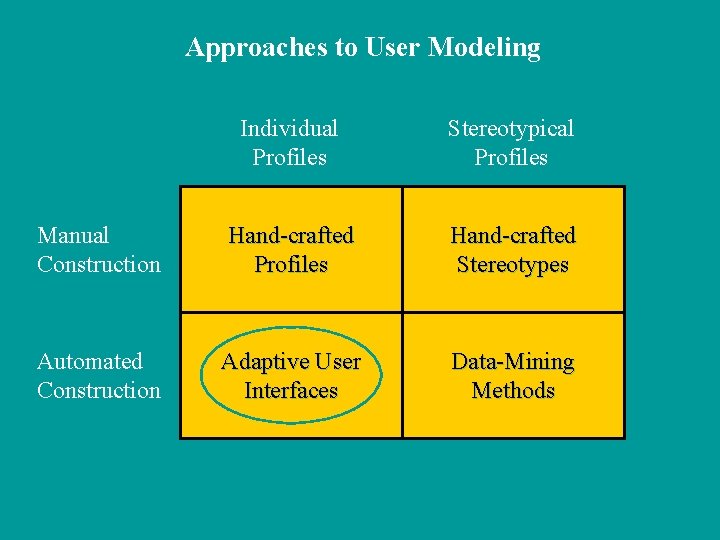 Approaches to User Modeling

| | Individual Profiles | Stereotypical Profiles |
|---|---|---|
| Manual Construction | Hand-crafted Profiles | Hand-crafted Stereotypes |
| Automated Construction | Adaptive User Interfaces | Data-Mining Methods |